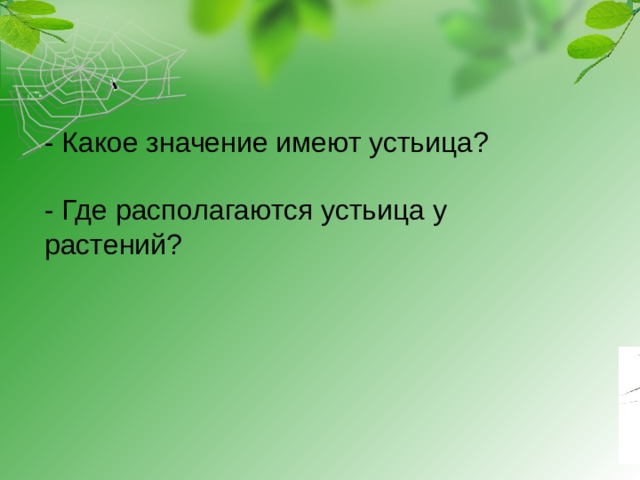 - Какое значение имеют устьица?

- Где располагаются устьица у растений?